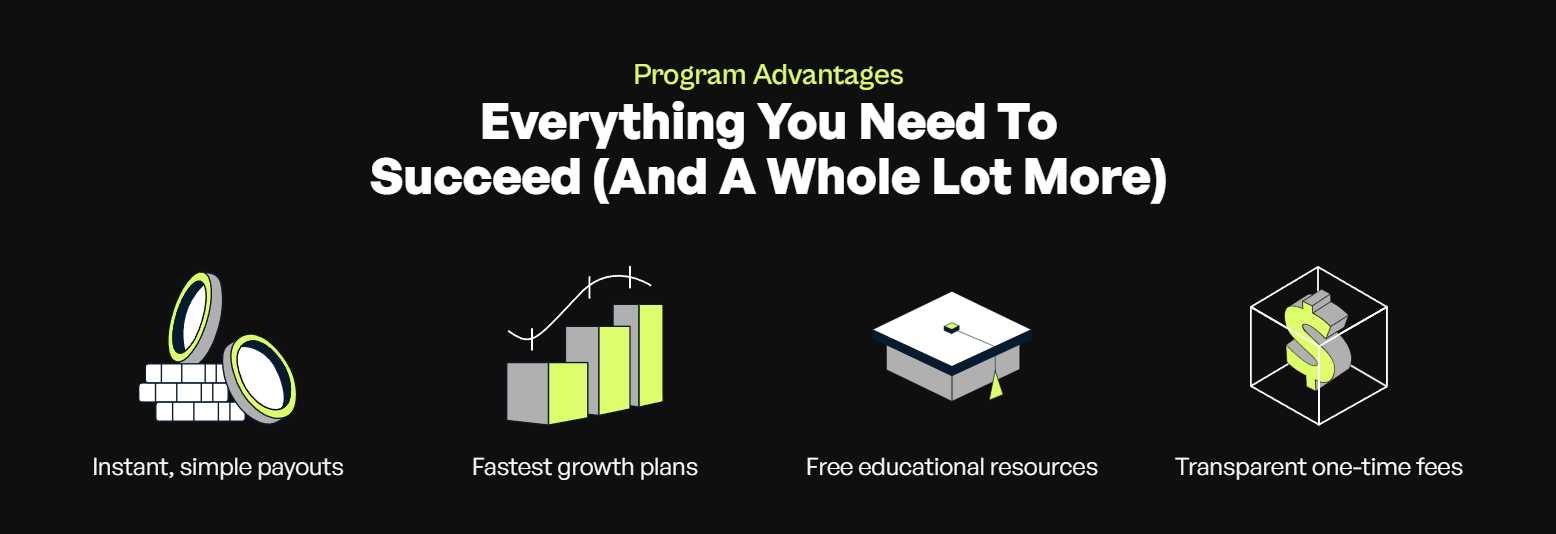 Program Advantages

Everything You Need To Succeed (And A Whole Lot More)

Instant, simple payouts

Fastest growth plans

Free educational resources

Transparent one-time fees